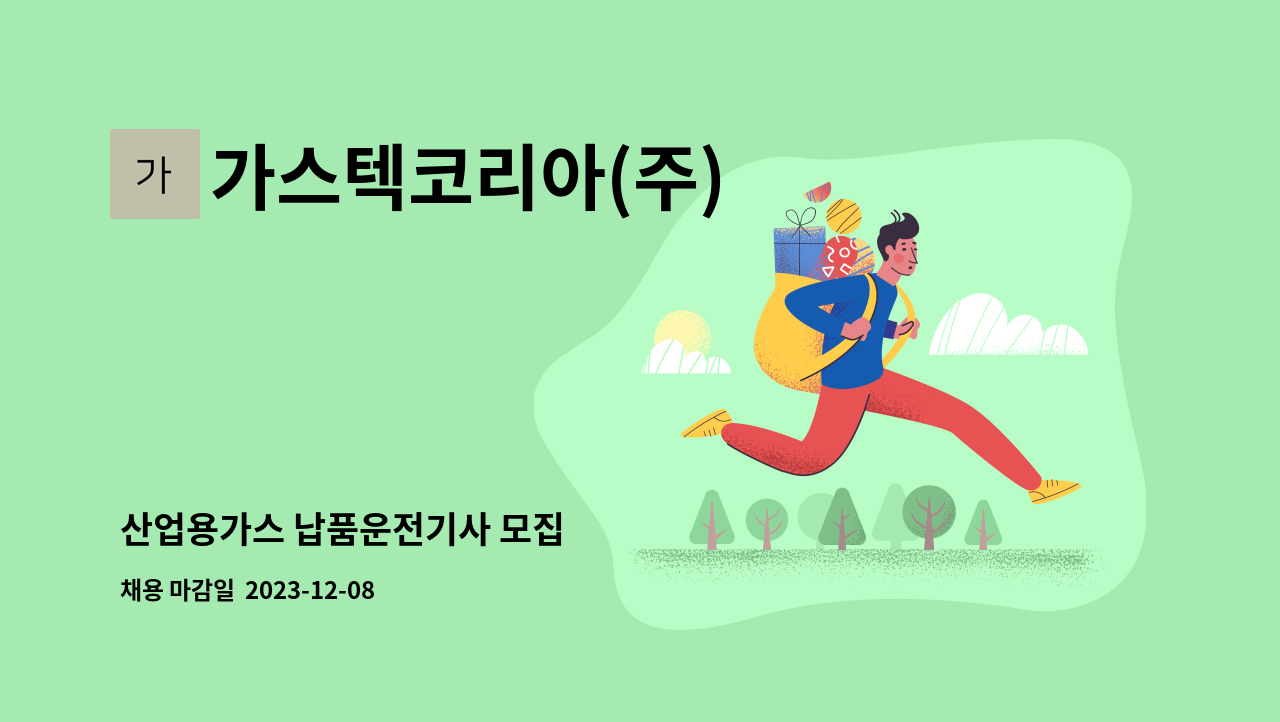 가

가스텍코리아(주)

산업용가스 납품운전기사 모집

채용 마감일 2023-12-08